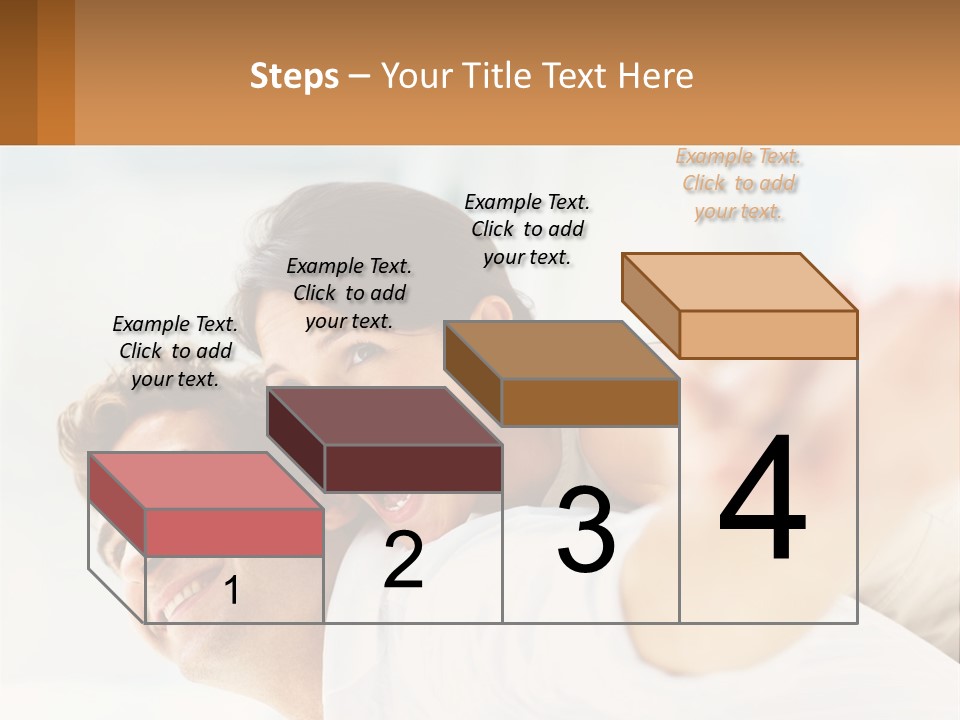 Steps – Your Title Text Here

Example Text. Click to add your text.

Example Text. Click to add your text.

Example Text. Click to add your text.

Example Text. Click to add your text.

1

2

3

4